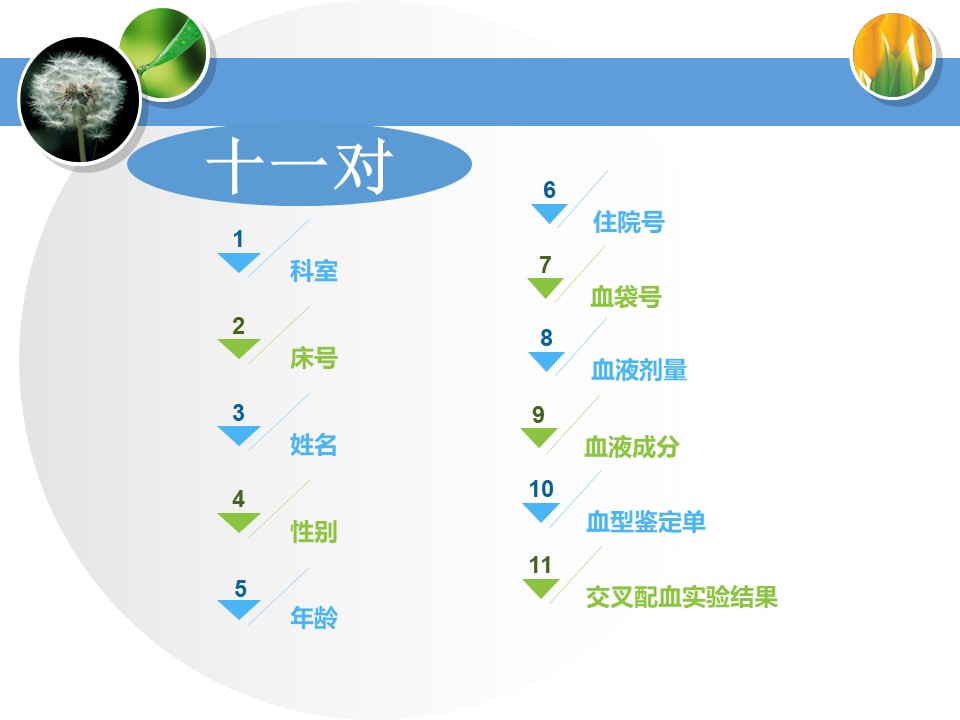 十一对

1
科室

2
床号

3
姓名

4
性别

5
年龄

6
住院号

7
血袋号

8
血液剂量

9
血液成分

10
血型鉴定单

11
交叉配血实验结果